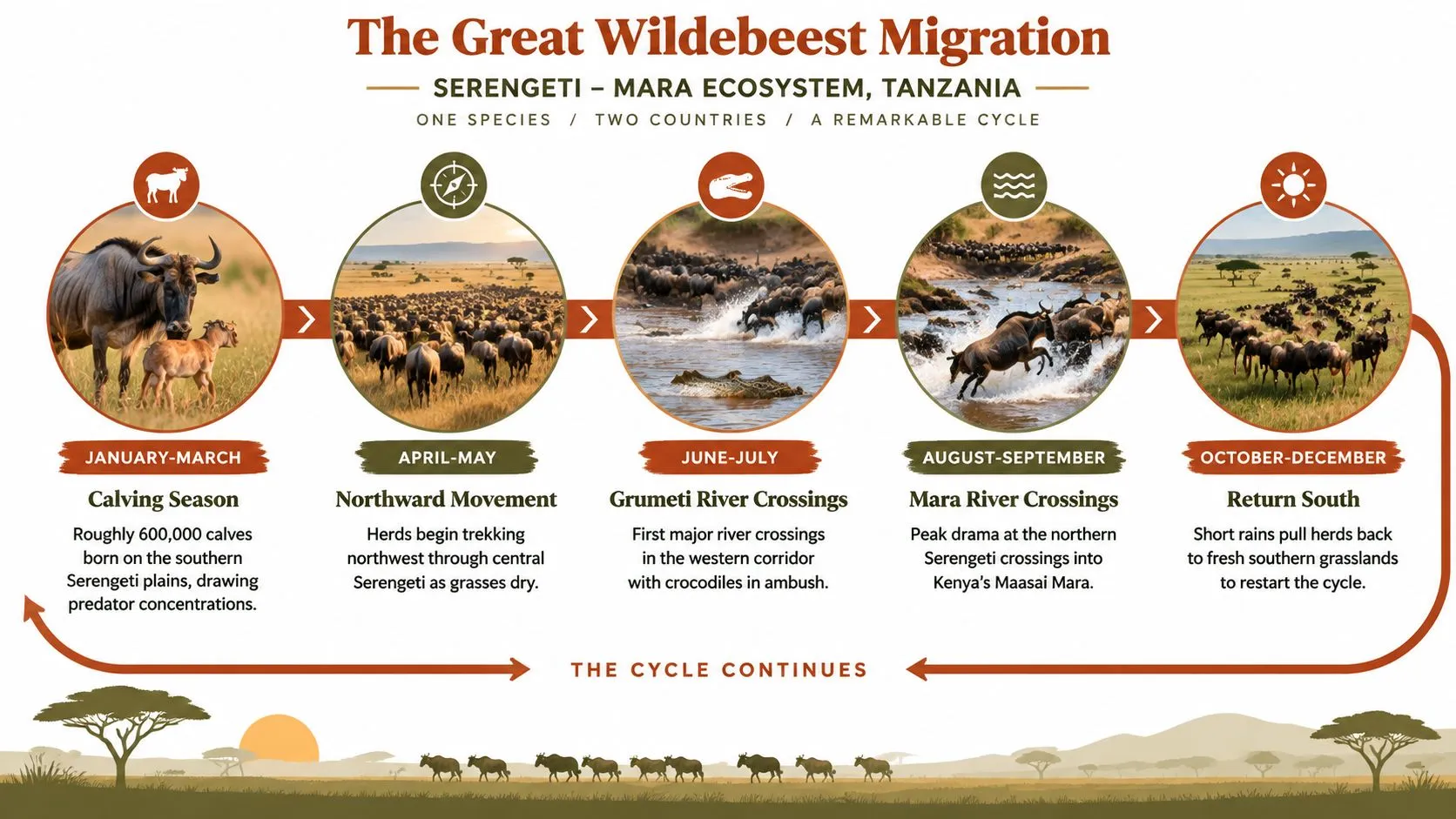 The Great Wildebeest Migration

SERENGETI – MARA ECOSYSTEM, TANZANIA

ONE SPECIES / TWO COUNTRIES / A REMARKABLE CYCLE

JANUARY-MARCH

Calving Season

Roughly 600,000 calves born on the southern Serengeti plains, drawing predator concentrations.

APRIL-MAY

Northward Movement

Herds begin trekking northwest through central Serengeti as grasses dry.

JUNE-JULY

Grumeti River Crossings

First major river crossings in the western corridor with crocodiles in ambush.

AUGUST-SEPTEMBER

Mara River Crossings

Peak drama at the northern Serengeti crossings into Kenya's Maasai Mara.

OCTOBER-DECEMBER

Return South

Short rains pull herds back to fresh southern grasslands to restart the cycle.

THE CYCLE CONTINUES